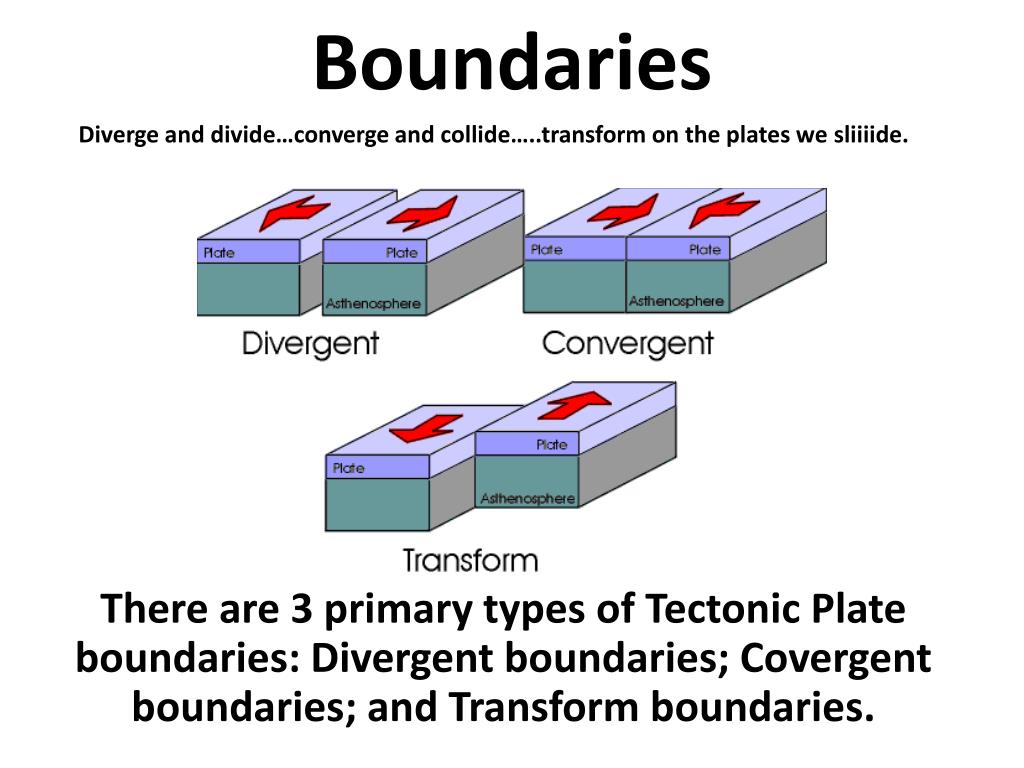 Boundaries

Diverge and divide…converge and collide…..transform on the plates we sliiiide.

Plate
Plate
Asthenosphere
Divergent

Plate
Plate
Asthenosphere
Convergent

Plate
Plate
Asthenosphere
Transform

There are 3 primary types of Tectonic Plate boundaries: Divergent boundaries; Covergent boundaries; and Transform boundaries.